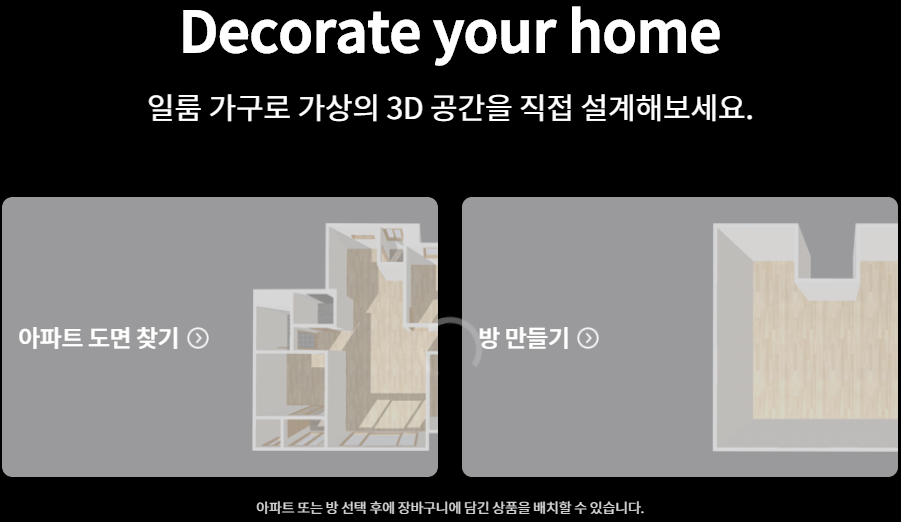 Decorate your home

일룸 가구로 가상의 3D 공간을 직접 설계해보세요.

아파트 도면 찾기

방 만들기

아파트 또는 방 선택 후에 장바구니에 담긴 상품을 배치할 수 있습니다.